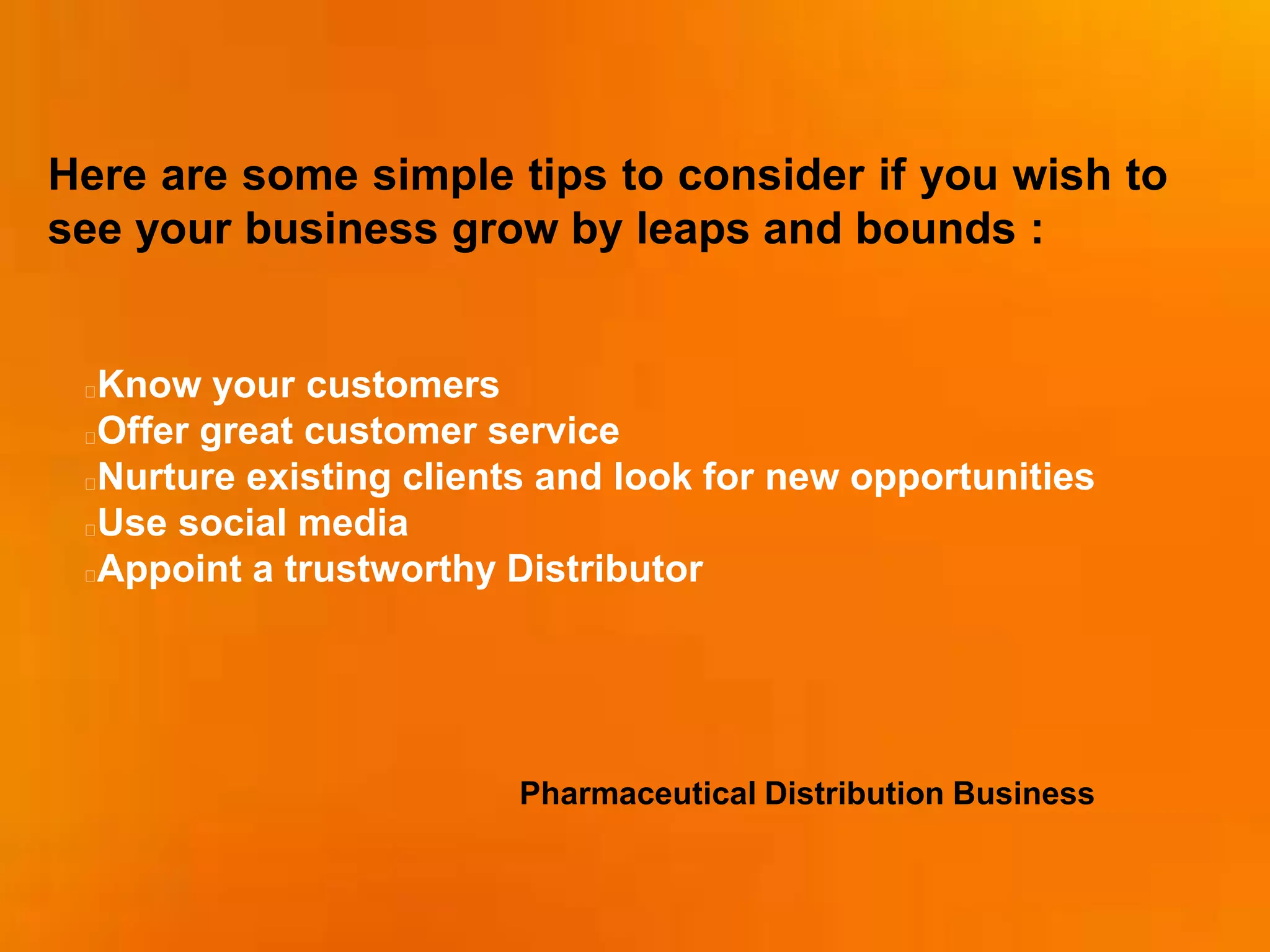 Here are some simple tips to consider if you wish to see your business grow by leaps and bounds :

Know your customers
Offer great customer service
Nurture existing clients and look for new opportunities
Use social media
Appoint a trustworthy Distributor

Pharmaceutical Distribution Business